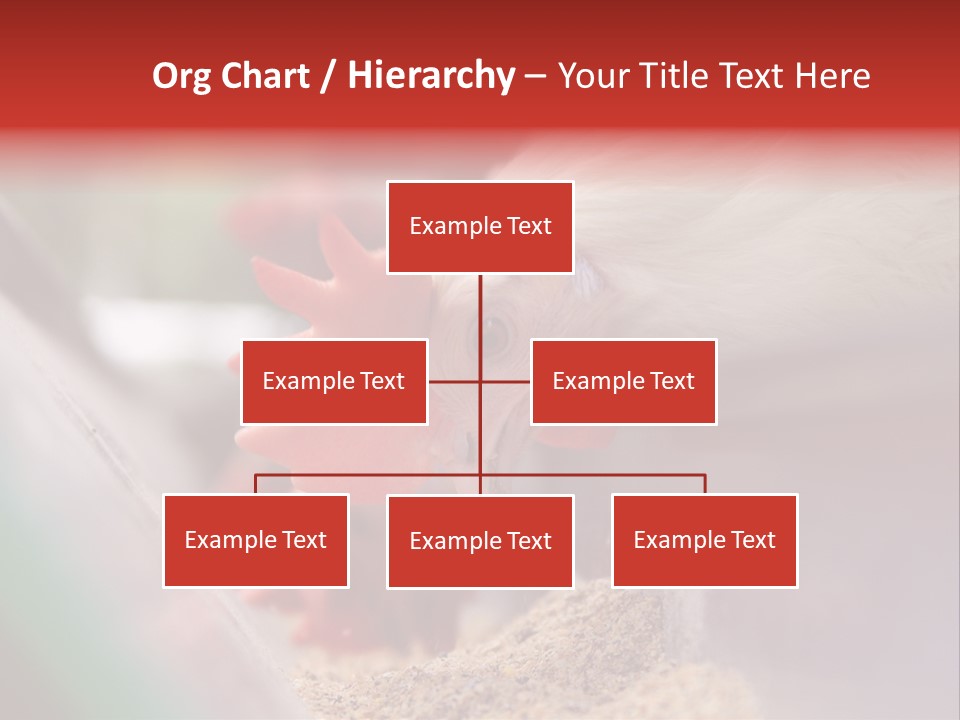 Org Chart / Hierarchy – Your Title Text Here

Example Text

Example Text

Example Text

Example Text

Example Text

Example Text